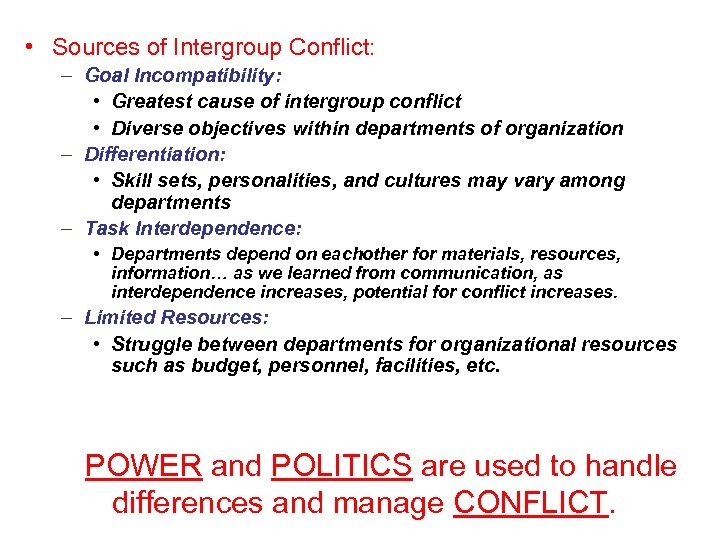 • Sources of Intergroup Conflict:
– Goal Incompatibility:
• Greatest cause of intergroup conflict
• Diverse objectives within departments of organization
– Differentiation:
• Skill sets, personalities, and cultures may vary among departments
– Task Interdependence:
• Departments depend on eachother for materials, resources, information… as we learned from communication, as interdependence increases, potential for conflict increases.
– Limited Resources:
• Struggle between departments for organizational resources such as budget, personnel, facilities, etc.

POWER and POLITICS are used to handle differences and manage CONFLICT.